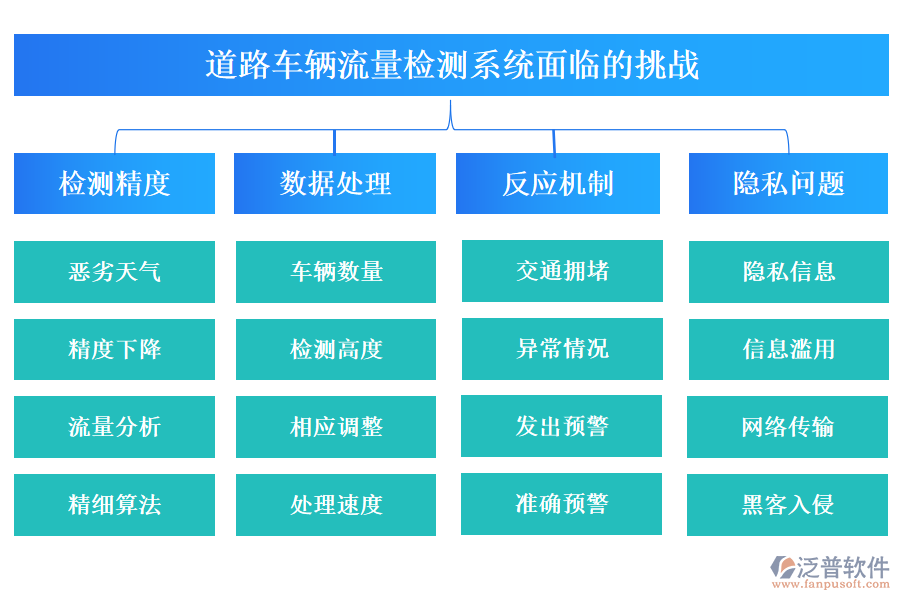 道路车辆流量检测系统面临的挑战

检测精度

恶劣天气

精度下降

流量分析

精细算法

数据处理

车辆数量

检测高度

相应调整

处理速度

反应机制

交通拥堵

异常情况

发出预警

准确预警

隐私问题

隐私信息

信息滥用

网络传输

黑客入侵

泛普软件
www.fanpusoft.com